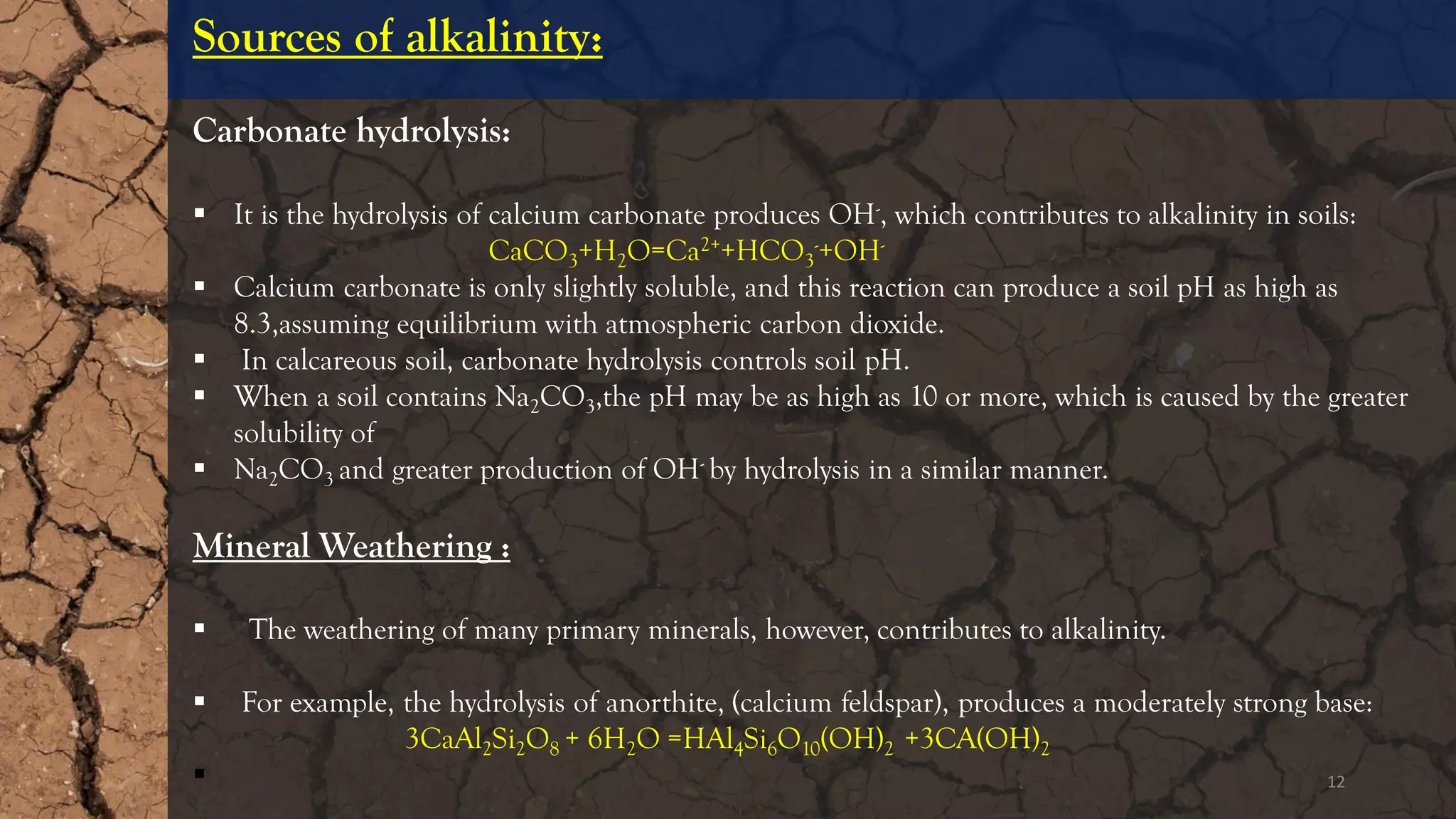 Sources of alkalinity:

Carbonate hydrolysis:

▪ It is the hydrolysis of calcium carbonate produces $OH^-$, which contributes to alkalinity in soils:
$CaCO_3+H_2O=Ca^{2+}+HCO_3^-+OH^-$
▪ Calcium carbonate is only slightly soluble, and this reaction can produce a soil pH as high as 8.3,assuming equilibrium with atmospheric carbon dioxide.
▪ In calcareous soil, carbonate hydrolysis controls soil pH.
▪ When a soil contains $Na_2CO_3$,the pH may be as high as 10 or more, which is caused by the greater solubility of
▪ $Na_2CO_3$ and greater production of $OH^-$ by hydrolysis in a similar manner.

Mineral Weathering :

▪ The weathering of many primary minerals, however, contributes to alkalinity.

▪ For example, the hydrolysis of anorthite, (calcium feldspar), produces a moderately strong base:
$3CaAl_2Si_2O_8 + 6H_2O =HAl_4Si_6O_{10}(OH)_2 +3CA(OH)_2$
▪

12